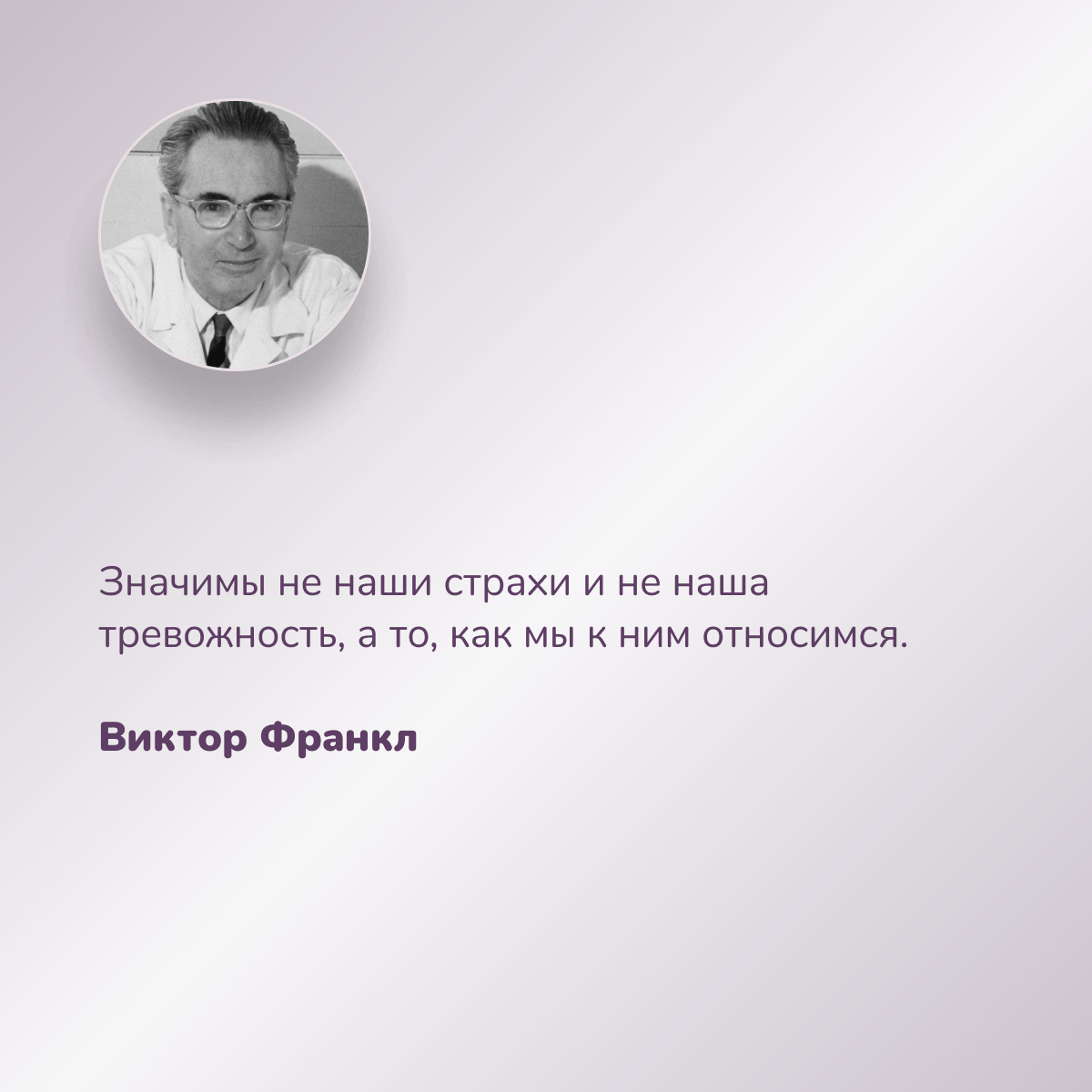 Значимы не наши страхи и не наша тревожность, а то, как мы к ним относимся.

Виктор Франкл